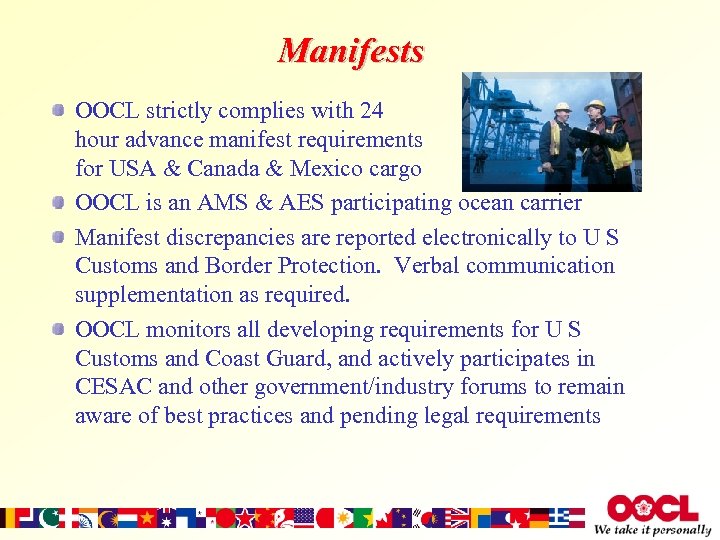 Manifests

OOCL strictly complies with 24 hour advance manifest requirements for USA & Canada & Mexico cargo

OOCL is an AMS & AES participating ocean carrier

Manifest discrepancies are reported electronically to U S Customs and Border Protection. Verbal communication supplementation as required.

OOCL monitors all developing requirements for U S Customs and Coast Guard, and actively participates in CESAC and other government/industry forums to remain aware of best practices and pending legal requirements

OOCL
We take it personally